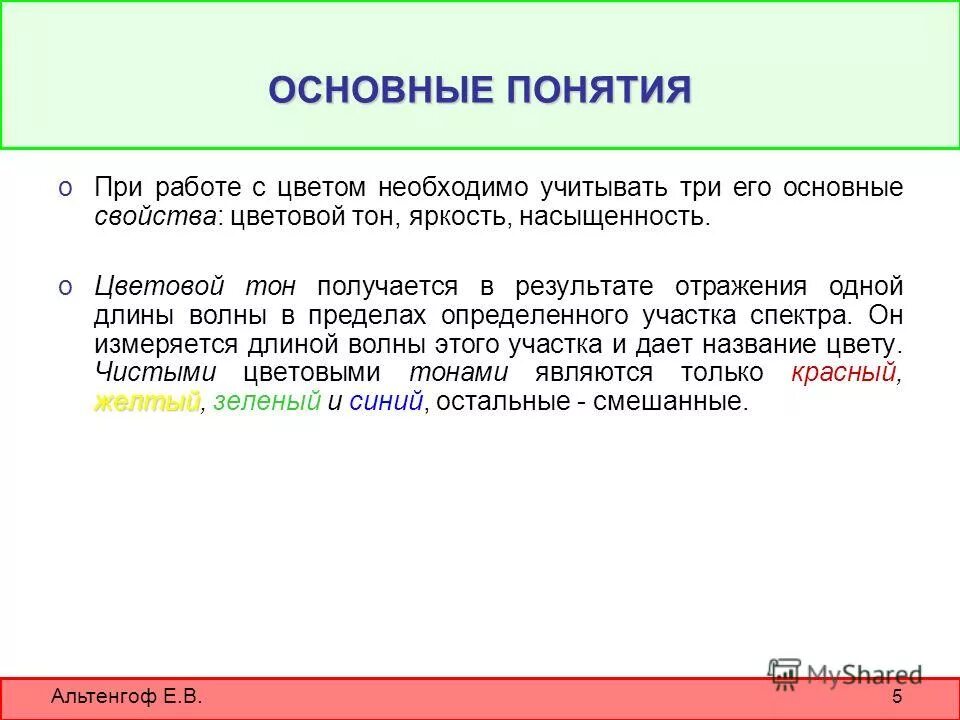 ОСНОВНЫЕ ПОНЯТИЯ

o При работе с цветом необходимо учитывать три его основные свойства: цветовой тон, яркость, насыщенность.

o Цветовой тон получается в результате отражения одной длины волны в пределах определенного участка спектра. Он измеряется длиной волны этого участка и дает название цвету. Чистыми цветовыми тонами являются только красный, желтый, зеленый и синий, остальные - смешанные.

MyShared

Альтенгоф Е.В.

5